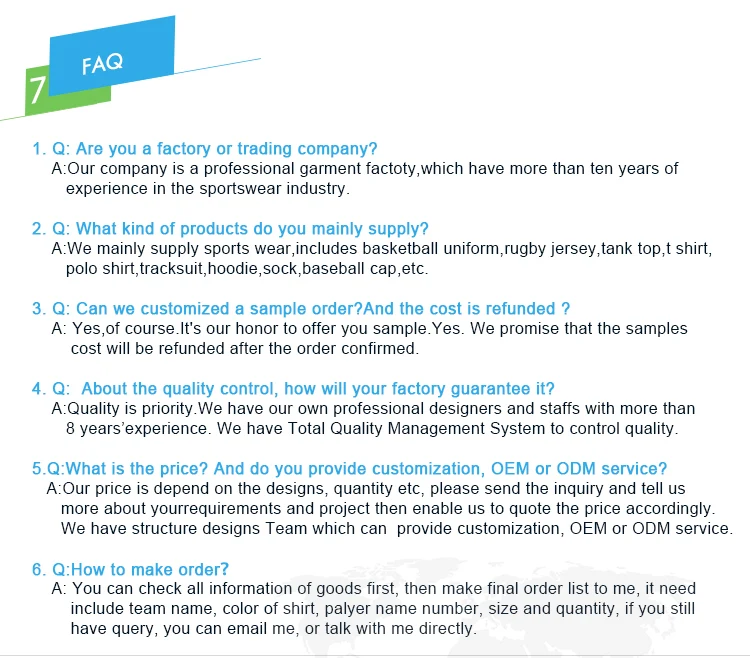 7 FAQ

1. Q: Are you a factory or trading company?
A:Our company is a professional garment factoty,which have more than ten years of experience in the sportswear industry.

2. Q: What kind of products do you mainly supply?
A:We mainly supply sports wear,includes basketball uniform,rugby jersey,tank top,t shirt, polo shirt,tracksuit,hoodie,sock,baseball cap,etc.

3. Q: Can we customized a sample order?And the cost is refunded ?
A: Yes,of course.It's our honor to offer you sample.Yes. We promise that the samples cost will be refunded after the order confirmed.

4. Q: About the quality control, how will your factory guarantee it?
A:Quality is priority.We have our own professional designers and staffs with more than 8 years'experience. We have Total Quality Management System to control quality.

5.Q:What is the price? And do you provide customization, OEM or ODM service?
A:Our price is depend on the designs, quantity etc, please send the inquiry and tell us more about yourrequirements and project then enable us to quote the price accordingly. We have structure designs Team which can provide customization, OEM or ODM service.

6. Q:How to make order?
A: You can check all information of goods first, then make final order list to me, it need include team name, color of shirt, palyer name number, size and quantity, if you still have query, you can email me, or talk with me directly.